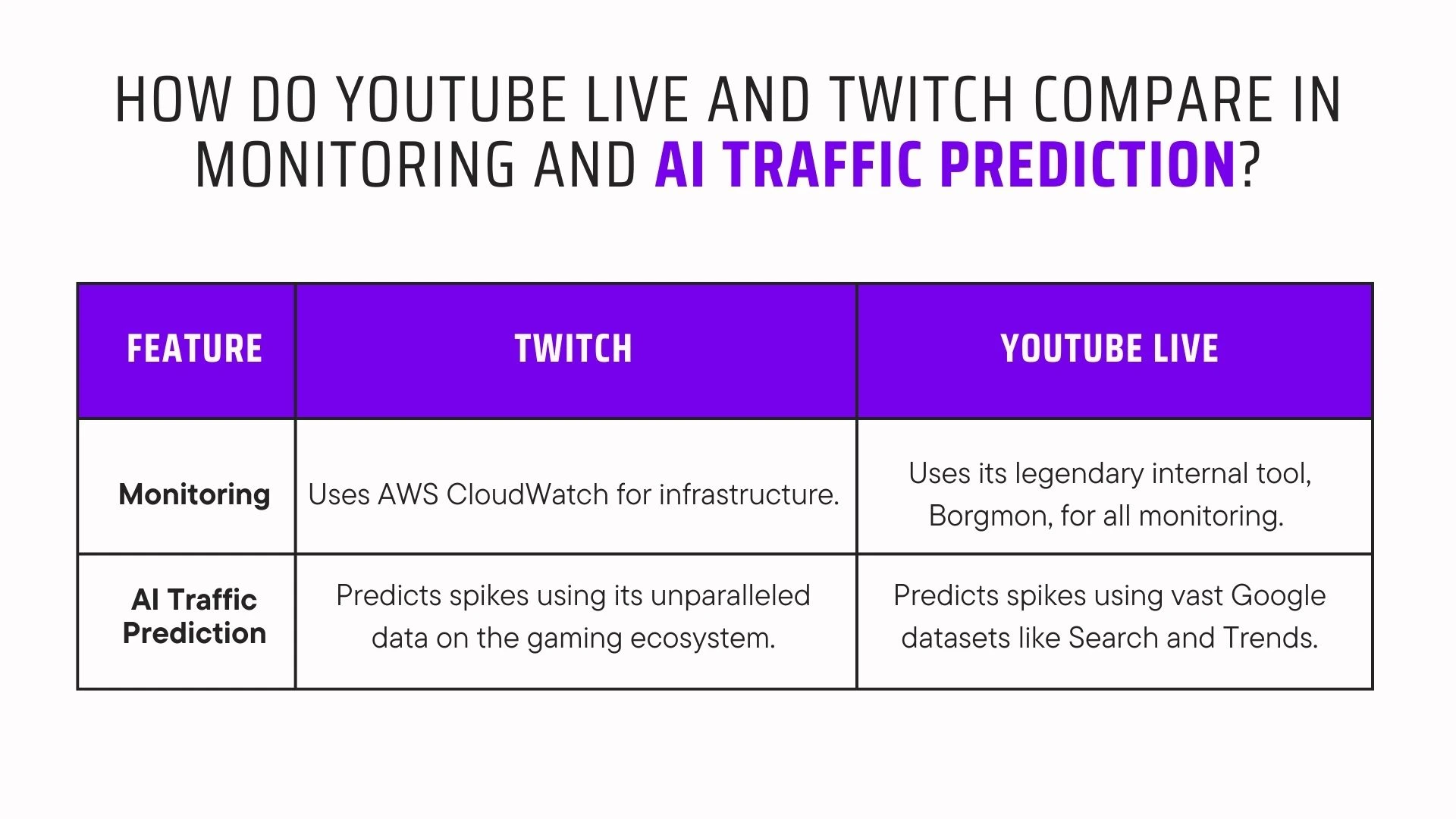 HOW DO YOUTUBE LIVE AND TWITCH COMPARE IN MONITORING AND AI TRAFFIC PREDICTION?

| FEATURE | TWITCH | YOUTUBE LIVE |
|---|---|---|
| Monitoring | Uses AWS CloudWatch for infrastructure. | Uses its legendary internal tool, Borgmon, for all monitoring. |
| AI Traffic Prediction | Predicts spikes using its unparalleled data on the gaming ecosystem. | Predicts spikes using vast Google datasets like Search and Trends. |